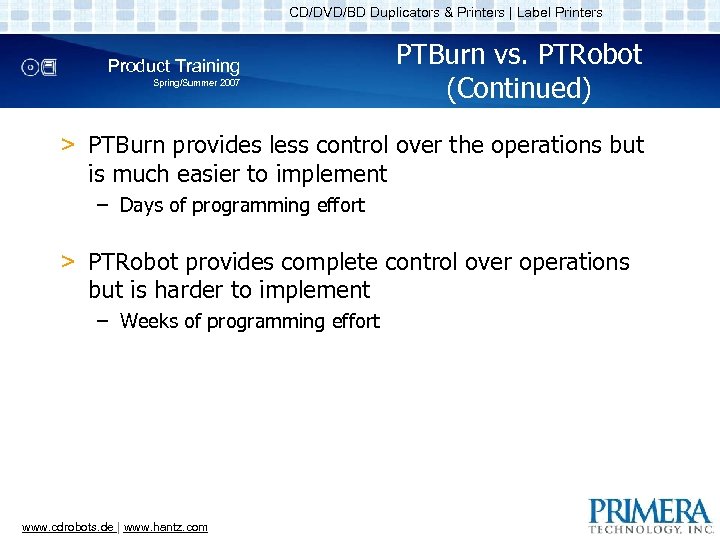 CD/DVD/BD Duplicators & Printers | Label Printers

Product Training
Spring/Summer 2007

PTBurn vs. PTRobot (Continued)

> PTBurn provides less control over the operations but is much easier to implement
– Days of programming effort

> PTRobot provides complete control over operations but is harder to implement
– Weeks of programming effort

www.cdrobots.de | www.hantz.com

PRIMERA
TECHNOLOGY, INC.